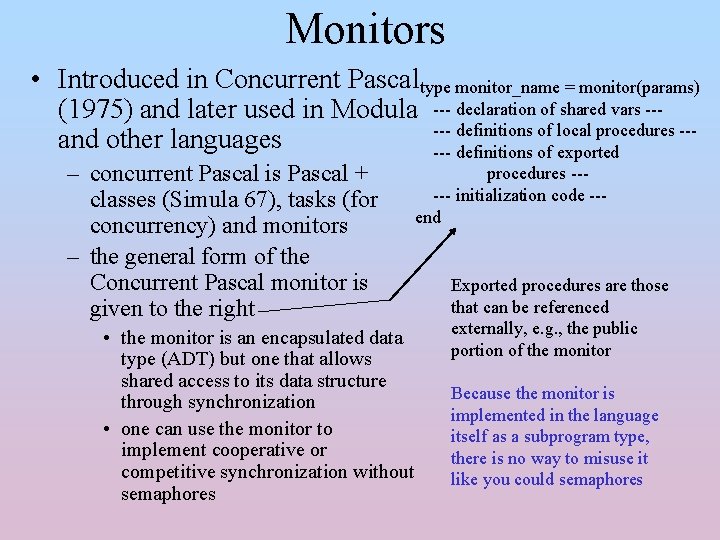 Monitors

• Introduced in Concurrent Pascal (1975) and later used in Modula and other languages
– concurrent Pascal is Pascal + classes (Simula 67), tasks (for concurrency) and monitors
– the general form of the Concurrent Pascal monitor is given to the right
• the monitor is an encapsulated data type (ADT) but one that allows shared access to its data structure through synchronization
• one can use the monitor to implement cooperative or competitive synchronization without semaphores

type monitor_name = monitor(params)
--- declaration of shared vars ---
--- definitions of local procedures ---
--- definitions of exported procedures ---
--- initialization code ---
end

Exported procedures are those that can be referenced externally, e.g., the public portion of the monitor

Because the monitor is implemented in the language itself as a subprogram type, there is no way to misuse it like you could semaphores